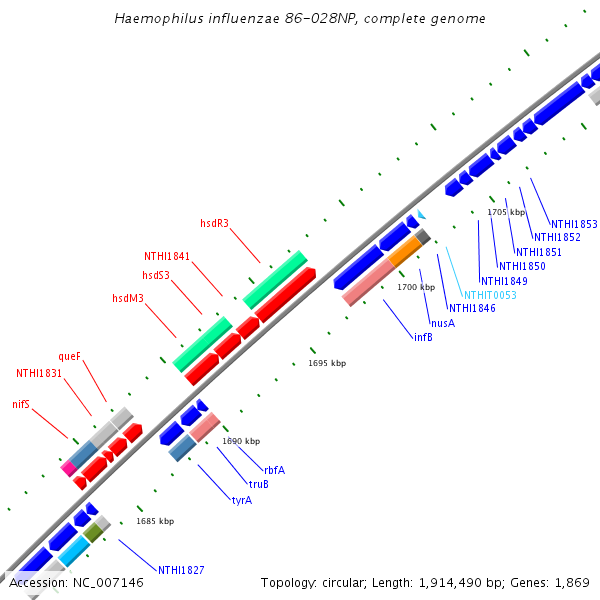 Haemophilus influenzae 86-028NP, complete genome

hsdR3
NTHI1841
hsdS3
hsdM3
queF
NTHI1831
nifS

1705 kbp
NTHI1853
NTHI1852
NTHI1851
NTHI1850
NTHI1849
NTHIT0053
NTHI1846
1700 kbp
nusA
infB
1695 kbp
1690 kbp
rbfA
truB
tyrA
1685 kbp
NTHI1827

Accession: NC_007146
Topology: circular; Length: 1,914,490 bp; Genes: 1,869